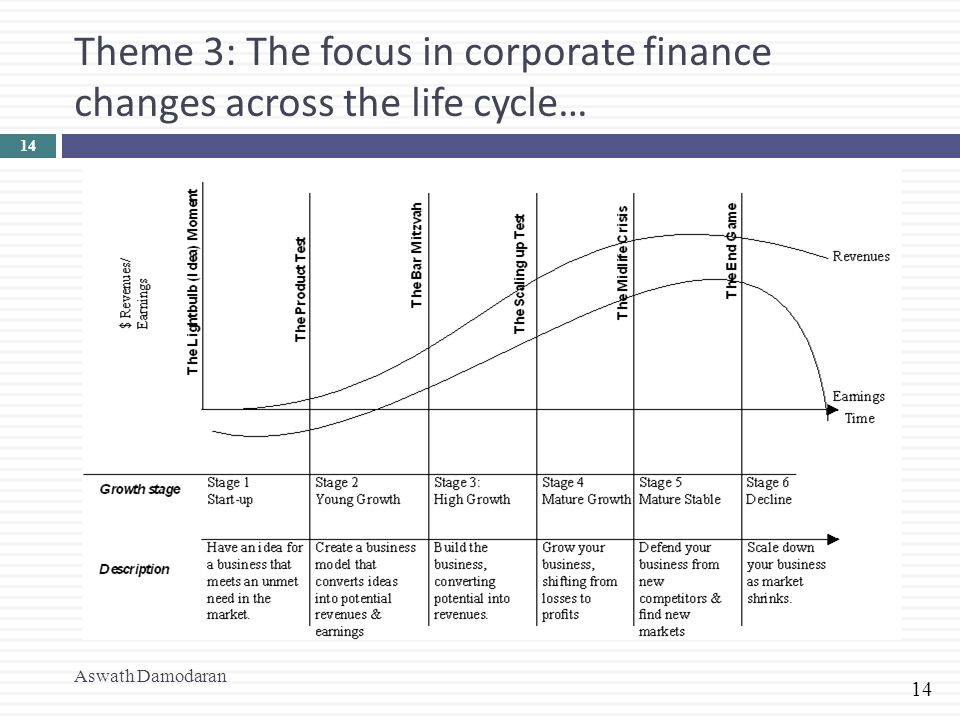 Theme 3: The focus in corporate finance changes across the life cycle…

14

$ Revenues/ Earnings

The Lightbulb (Idea) Moment

The Product Test

The Bar Mitzvah

The Scaling up Test

The Midlife Crisis

The End Game

Revenues

Earnings

Time

| Growth stage | Stage 1 Start-up | Stage 2 Young Growth | Stage 3: High Growth | Stage 4 Mature Growth | Stage 5 Mature Stable | Stage 6 Decline |
|---|---|---|---|---|---|---|
| Description | Have an idea for a business that meets an unmet need in the market. | Create a business model that converts ideas into potential revenues & earnings | Build the business, converting potential into revenues. | Grow your business, shifting from losses to profits | Defend your business from new competitors & find new markets | Scale down your business as market shrinks. |

Aswath Damodaran

14